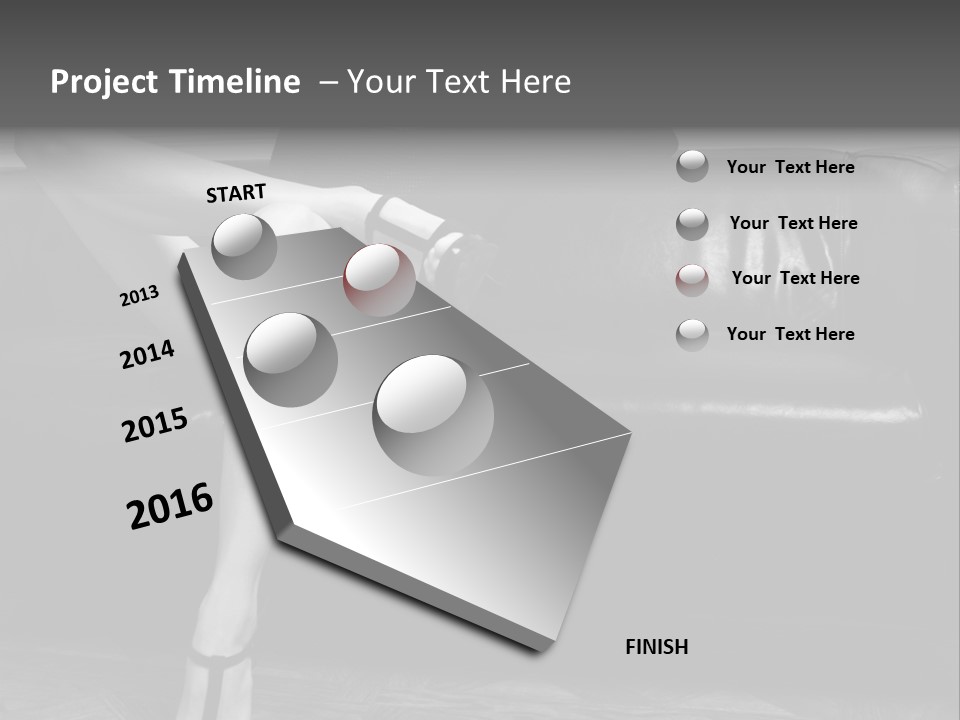 Project Timeline – Your Text Here

START

2013

2014

2015

2016

FINISH

Your Text Here

Your Text Here

Your Text Here

Your Text Here